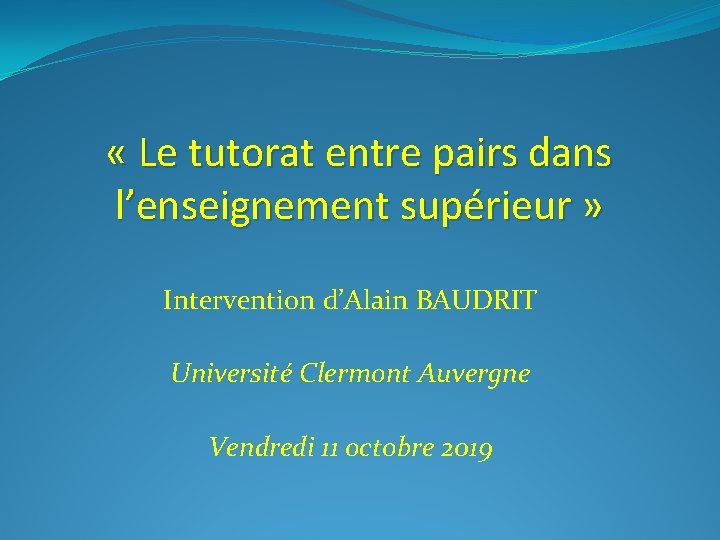 « Le tutorat entre pairs dans l’enseignement supérieur »

Intervention d’Alain BAUDRIT

Université Clermont Auvergne

Vendredi 11 octobre 2019